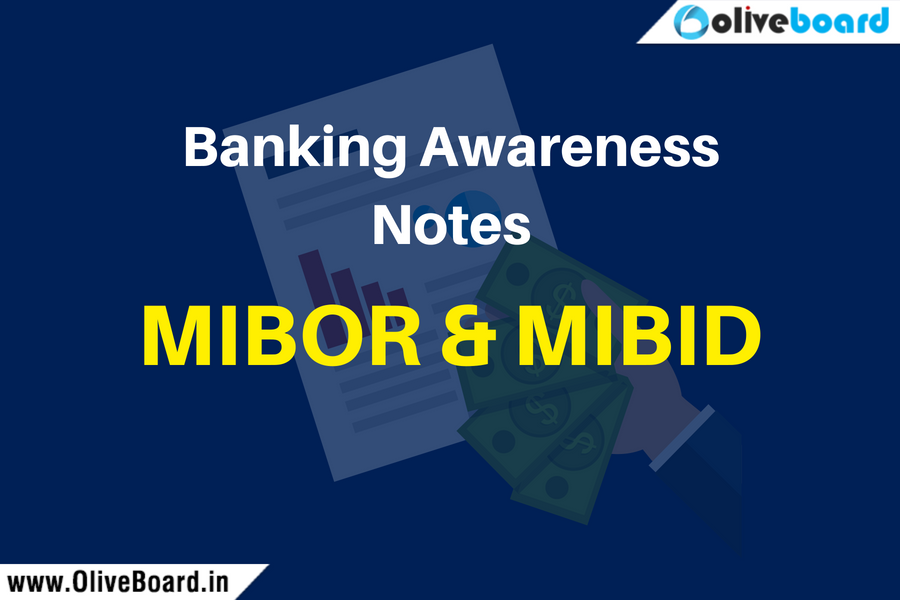 oliveboard

Banking Awareness Notes

MIBOR & MIBID

www.OliveBoard.in